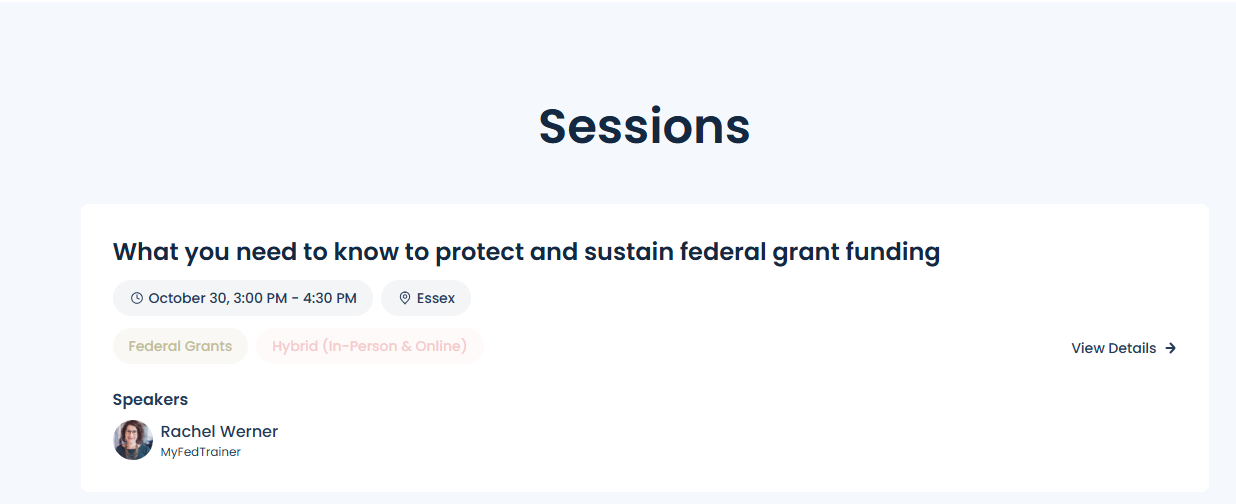 Sessions

What you need to know to protect and sustain federal grant funding

October 30, 3:00 PM - 4:30 PM

Essex

Federal Grants

Hybrid (In-Person & Online)

View Details

Speakers

Rachel Werner
MyFedTrainer